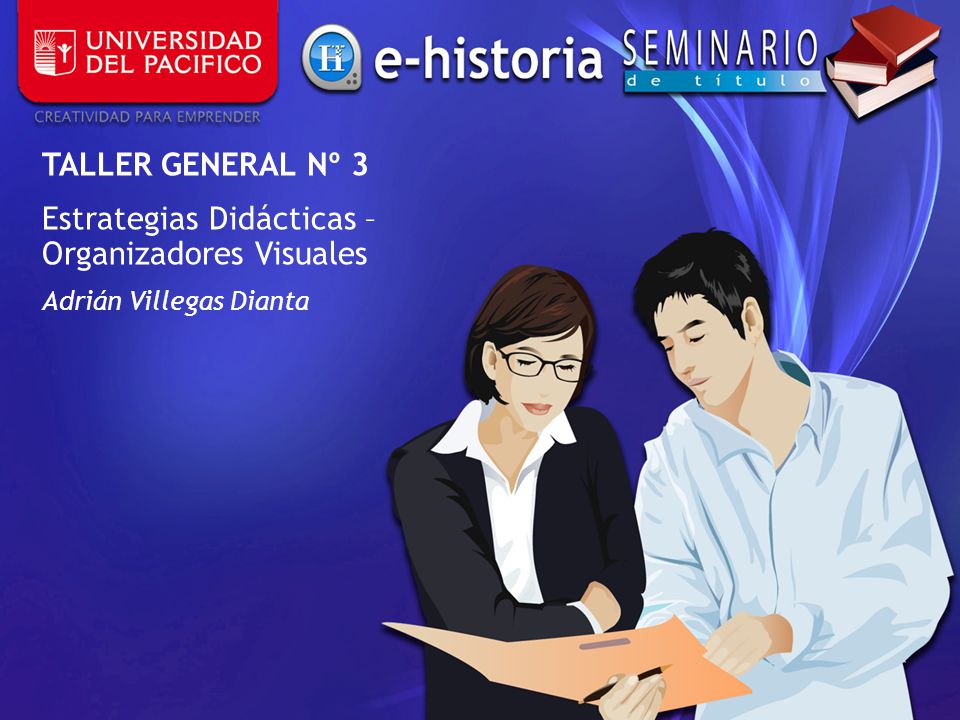 UNIVERSIDAD DEL PACIFICO
CREATIVIDAD PARA EMPRENDER

e-historia

SEMINARIO
de título

TALLER GENERAL Nº 3

Estrategias Didácticas – Organizadores Visuales

Adrián Villegas Dianta